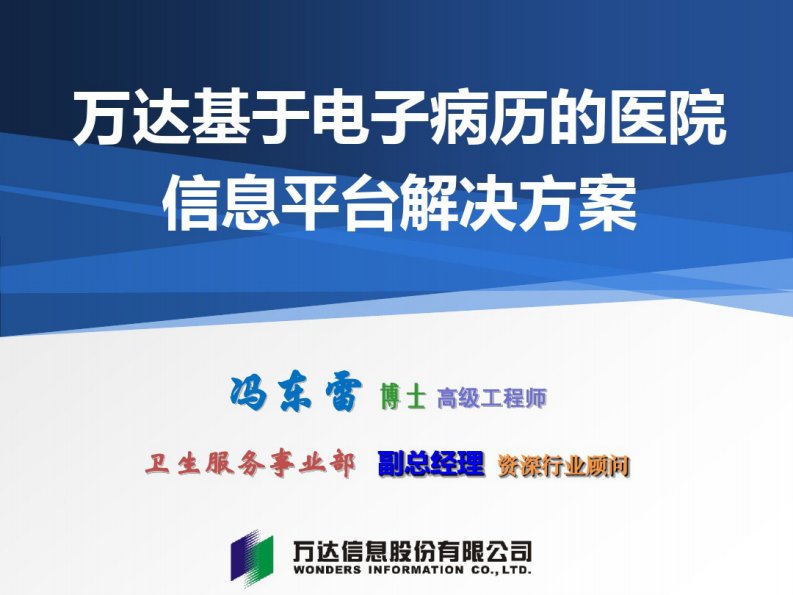 万达基于电子病历的医院信息平台解决方案

冯东雷 博士 高级工程师

卫生服务事业部 副总经理 资深行业顾问

万达信息股份有限公司
WONDERS INFORMATION CO.,LTD.